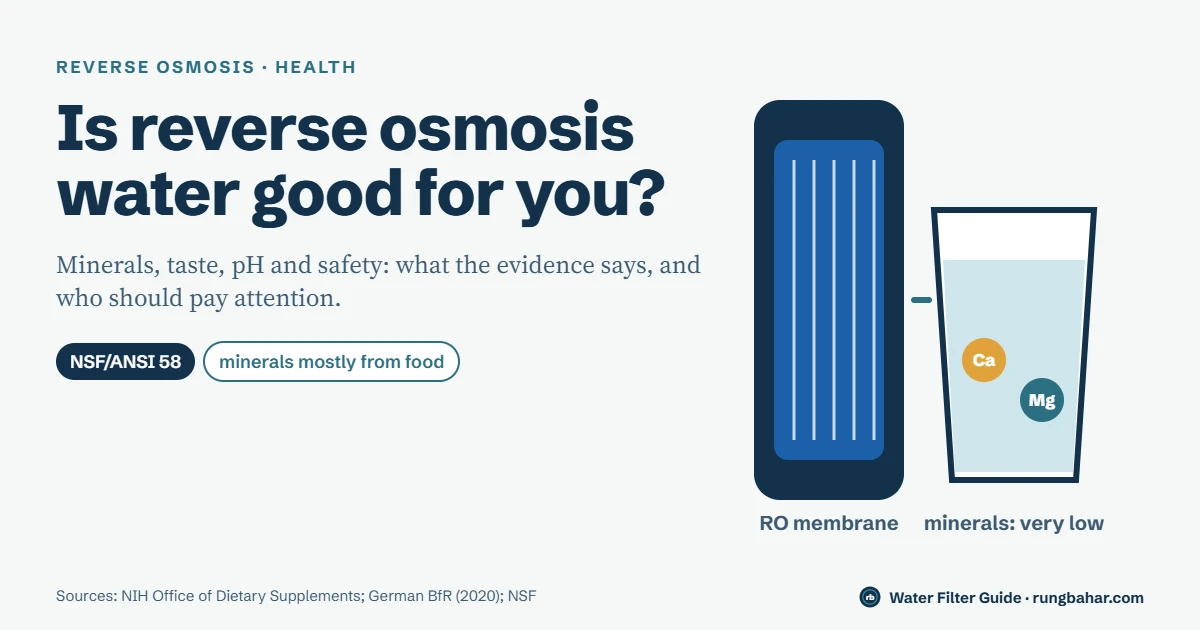 REVERSE OSMOSIS · HEALTH

Is reverse osmosis water good for you?

Minerals, taste, pH and safety: what the evidence says, and who should pay attention.

NSF/ANSI 58

minerals mostly from food

Ca

Mg

RO membrane

minerals: very low

Sources: NIH Office of Dietary Supplements; German BfR (2020); NSF

Water Filter Guide · rungbahar.com